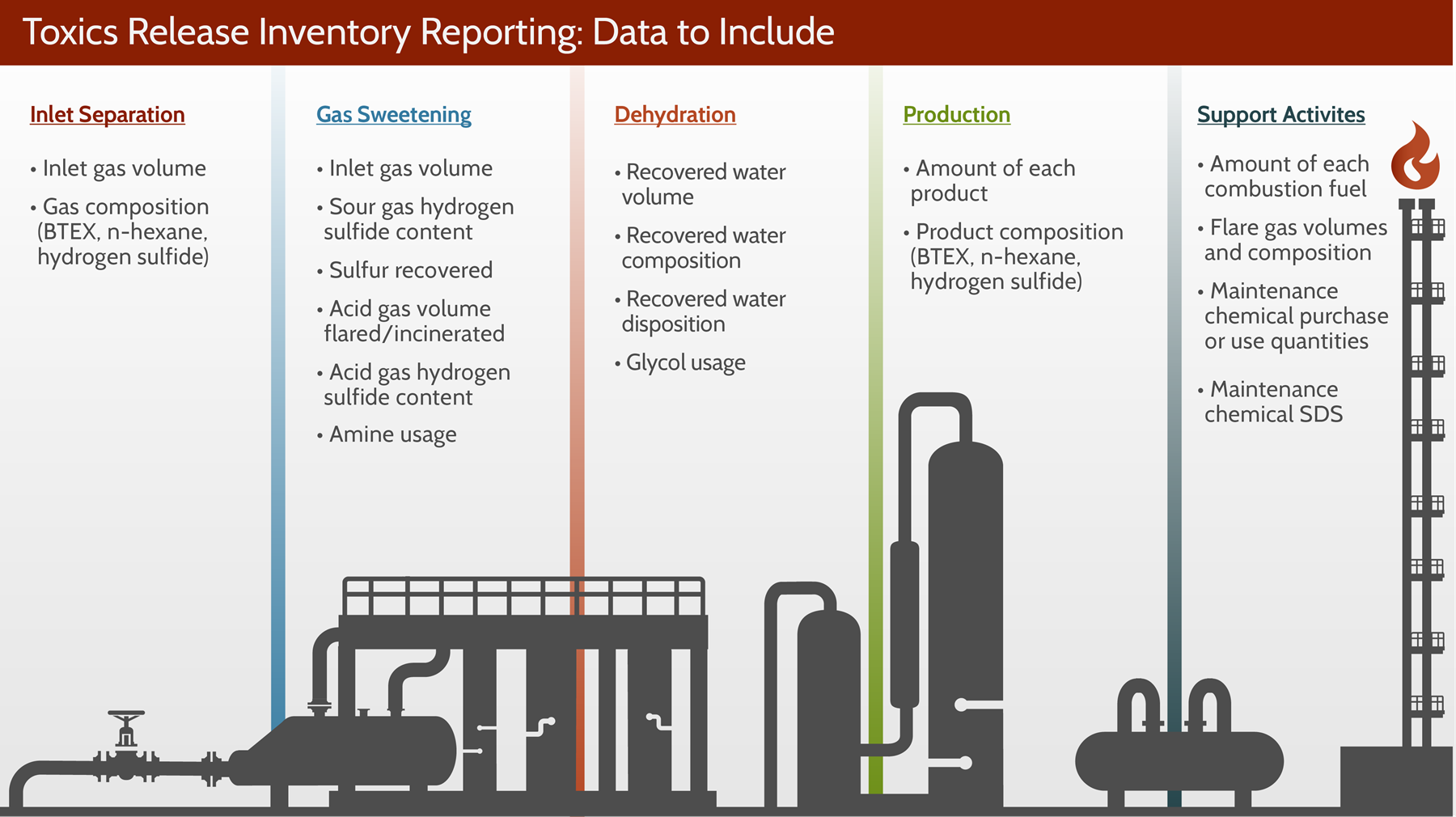 Toxics Release Inventory Reporting: Data to Include

Inlet Separation

• Inlet gas volume

• Gas composition (BTEX, n-hexane, hydrogen sulfide)

Gas Sweetening

• Inlet gas volume

• Sour gas hydrogen sulfide content

• Sulfur recovered

• Acid gas volume flared/incinerated

• Acid gas hydrogen sulfide content

• Amine usage

Dehydration

• Recovered water volume

• Recovered water composition

• Recovered water disposition

• Glycol usage

Production

• Amount of each product

• Product composition (BTEX, n-hexane, hydrogen sulfide)

Support Activites

• Amount of each combustion fuel

• Flare gas volumes and composition

• Maintenance chemical purchase or use quantities

• Maintenance chemical SDS